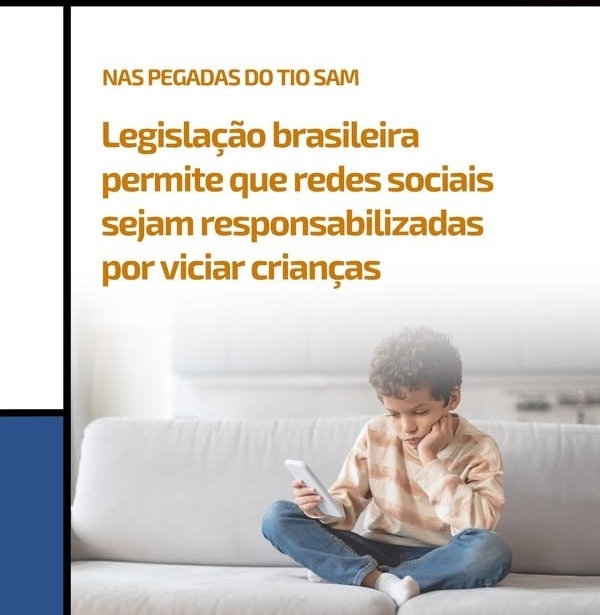 NAS PEGADAS DO TIO SAM

Legislação brasileira permite que redes sociais sejam responsabilizadas por viciar crianças